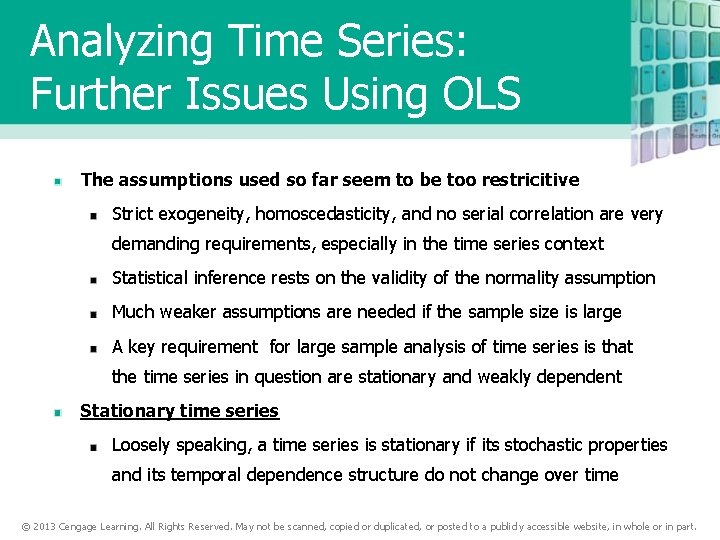 Analyzing Time Series: Further Issues Using OLS

The assumptions used so far seem to be too restricitive

Strict exogeneity, homoscedasticity, and no serial correlation are very demanding requirements, especially in the time series context

Statistical inference rests on the validity of the normality assumption

Much weaker assumptions are needed if the sample size is large

A key requirement for large sample analysis of time series is that the time series in question are stationary and weakly dependent

Stationary time series

Loosely speaking, a time series is stationary if its stochastic properties and its temporal dependence structure do not change over time

© 2013 Cengage Learning. All Rights Reserved. May not be scanned, copied or duplicated, or posted to a publicly accessible website, in whole or in part.